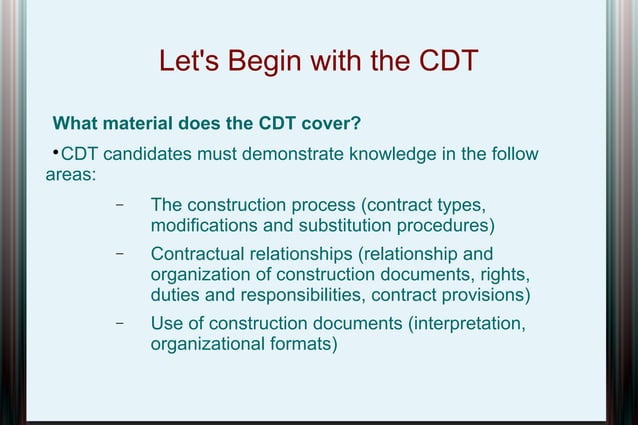 Let's Begin with the CDT

What material does the CDT cover?

•CDT candidates must demonstrate knowledge in the follow areas:

– The construction process (contract types, modifications and substitution procedures)

– Contractual relationships (relationship and organization of construction documents, rights, duties and responsibilities, contract provisions)

– Use of construction documents (interpretation, organizational formats)